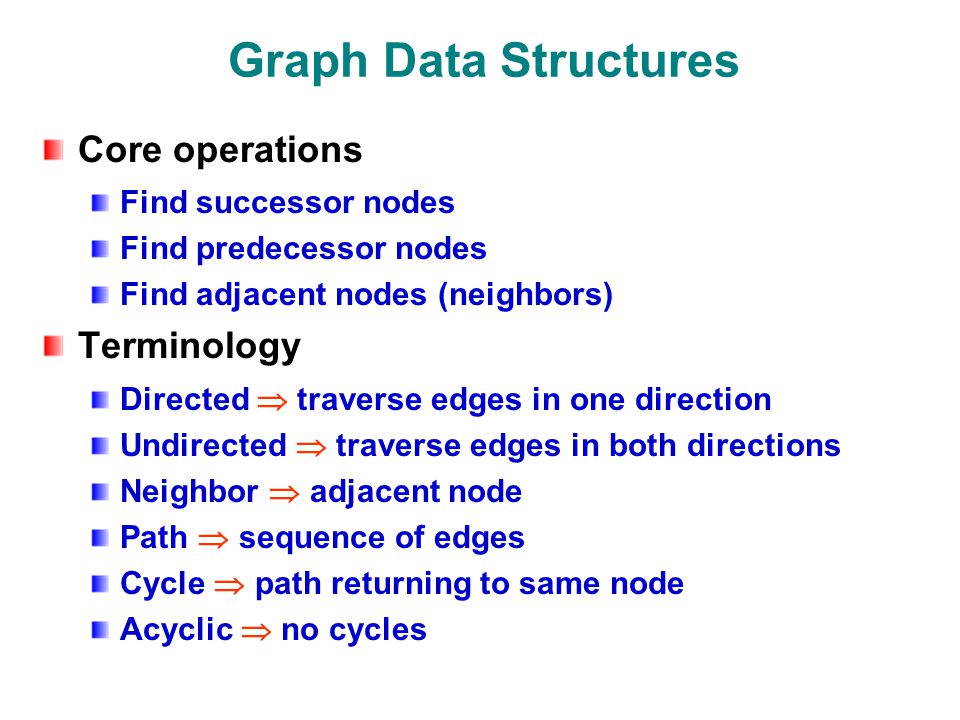 Graph Data Structures

Core operations

Find successor nodes

Find predecessor nodes

Find adjacent nodes (neighbors)

Terminology

Directed $\Rightarrow$ traverse edges in one direction

Undirected $\Rightarrow$ traverse edges in both directions

Neighbor $\Rightarrow$ adjacent node

Path $\Rightarrow$ sequence of edges

Cycle $\Rightarrow$ path returning to same node

Acyclic $\Rightarrow$ no cycles